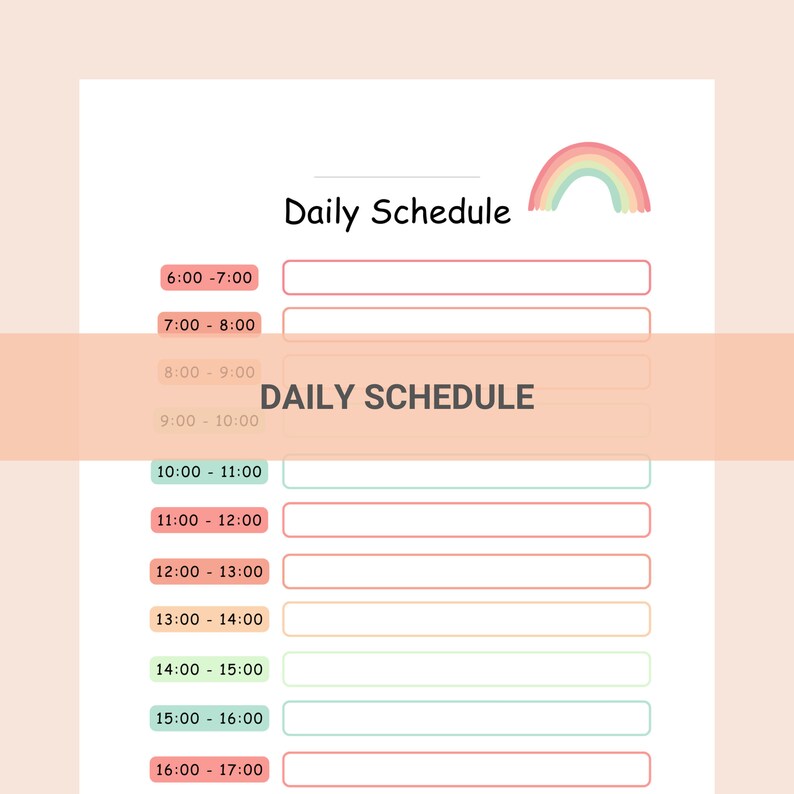 Daily Schedule

6:00 -7:00

7:00 - 8:00

8:00 - 9:00

DAILY SCHEDULE

9:00 - 10:00

10:00 - 11:00

11:00 - 12:00

12:00 - 13:00

13:00 - 14:00

14:00 - 15:00

15:00 - 16:00

16:00 - 17:00